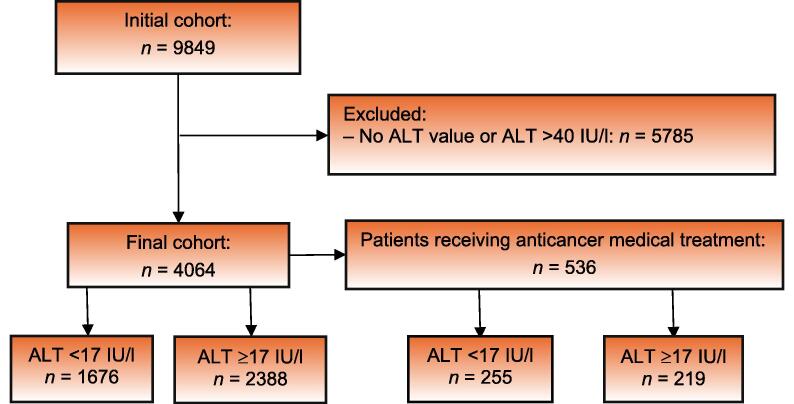 Initial cohort:
$n$ = 9849

Excluded:
– No ALT value or ALT >40 IU/l: $n$ = 5785

Final cohort:
$n$ = 4064

Patients receiving anticancer medical treatment:
$n$ = 536

ALT <17 IU/l
$n$ = 1676

ALT ≥17 IU/l
$n$ = 2388

ALT <17 IU/l
$n$ = 255

ALT ≥17 IU/l
$n$ = 219